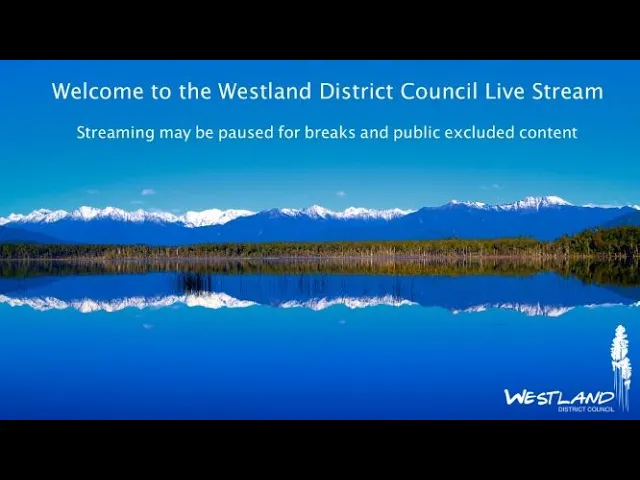 Welcome to the Westland District Council Live Stream

Streaming may be paused for breaks and public excluded content

WESTLAND
DISTRICT COUNCIL